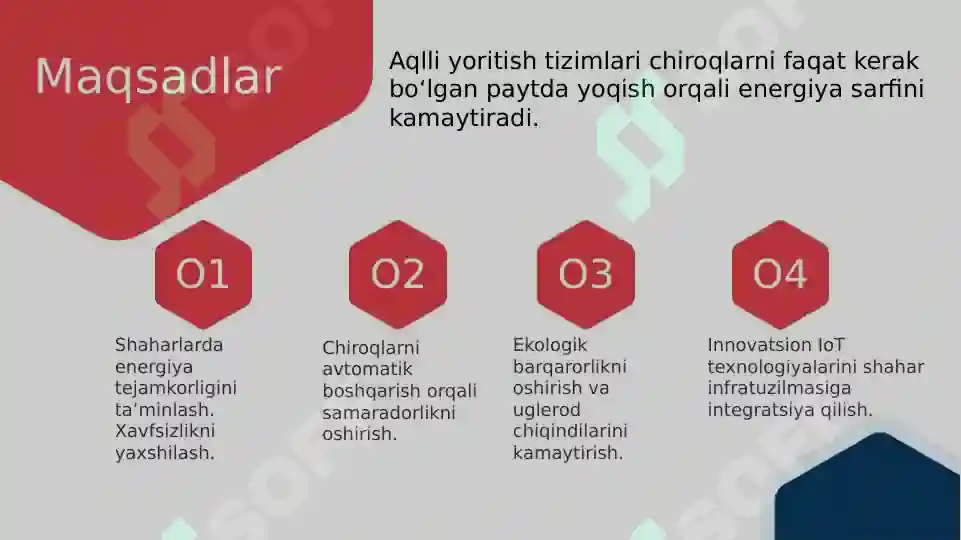 Maqsadlar

Aqlli yoritish tizimlari chiroqlarni faqat kerak bo‘lgan paytda yoqish orqali energiya sarfini kamaytiradi.

O1

Shaharlarda energiya tejamkorligini ta’minlash. Xavfsizlikni yaxshilash.

O2

Chiroqlarni avtomatik boshqarish orqali samaradorlikni oshirish.

O3

Ekologik barqarorlikni oshirish va uglerod chiqindilarini kamaytirish.

O4

Innovatsion IoT texnologiyalarini shahar infratuzilmasiga integratsiya qilish.